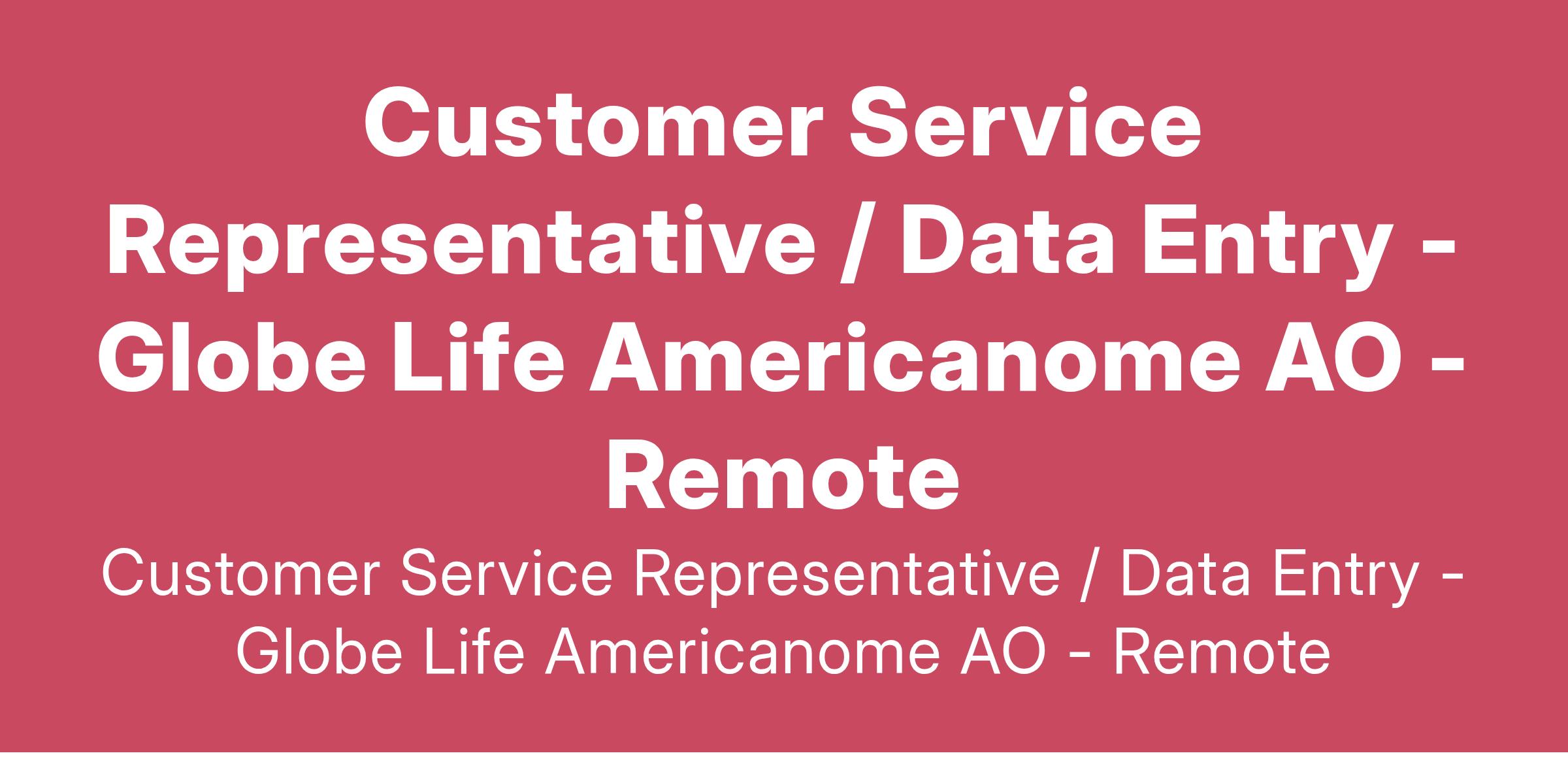 Customer Service Representative / Data Entry - Globe Life Americanome AO - Remote

Customer Service Representative / Data Entry - Globe Life Americanome AO - Remote